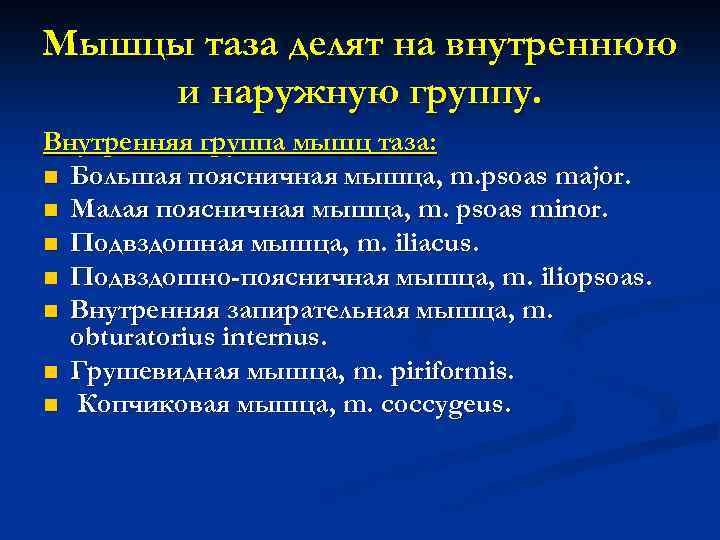 Мышцы таза делят на внутреннюю и наружную группу.

Внутренняя группа мышц таза:

- Большая поясничная мышца, m.psoas major.
- Малая поясничная мышца, m. psoas minor.
- Подвздошная мышца, m. iliacus.
- Подвздошно-поясничная мышца, m. iliopsoas.
- Внутренняя запирательная мышца, m. obturatorius internus.
- Грушевидная мышца, m. piriformis.
- Копчиковая мышца, m. coccygeus.